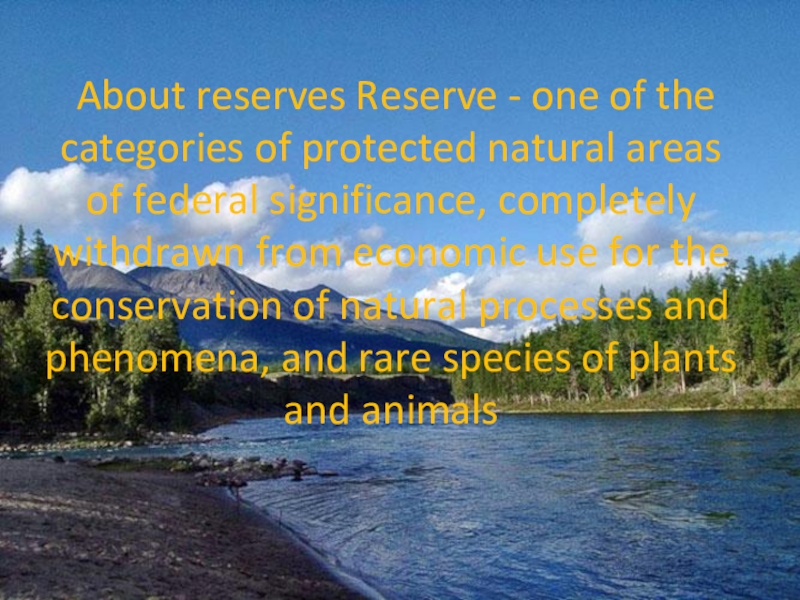 About reserves Reserve - one of the categories of protected natural areas of federal significance, completely withdrawn from economic use for the conservation of natural processes and phenomena, and rare species of plants and animals